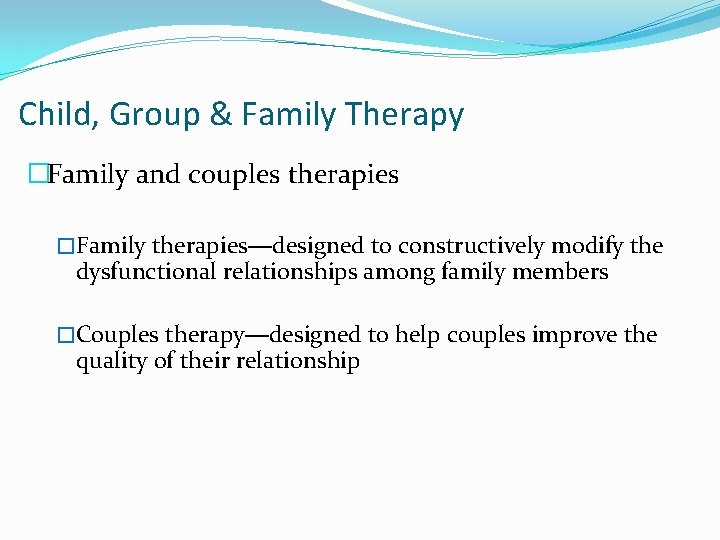 Child, Group & Family Therapy

Family and couples therapies

Family therapies—designed to constructively modify the dysfunctional relationships among family members

Couples therapy—designed to help couples improve the quality of their relationship